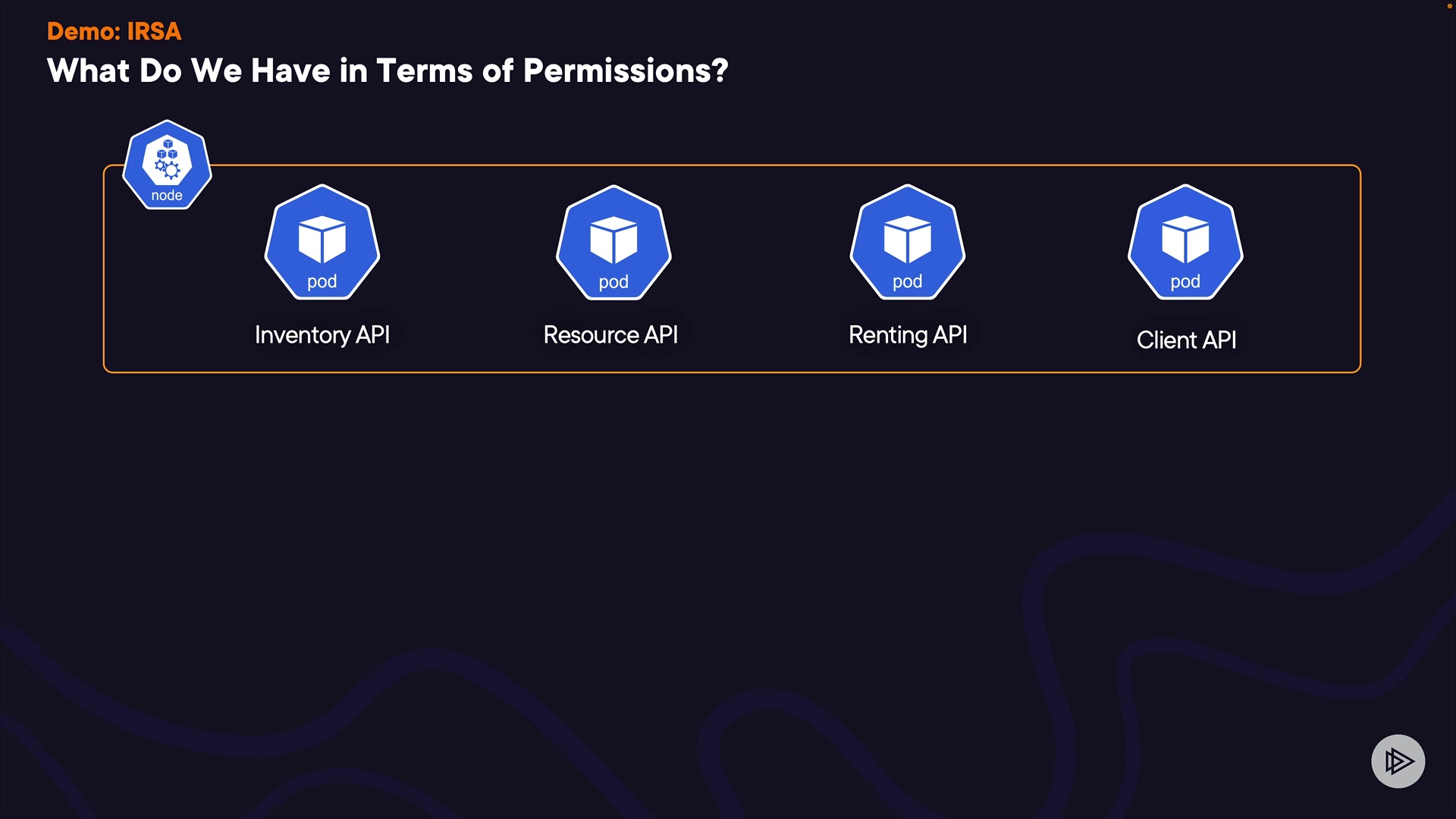 Demo: IRSA

What Do We Have in Terms of Permissions?

node

pod

Inventory API

pod

Resource API

pod

Renting API

pod

Client API